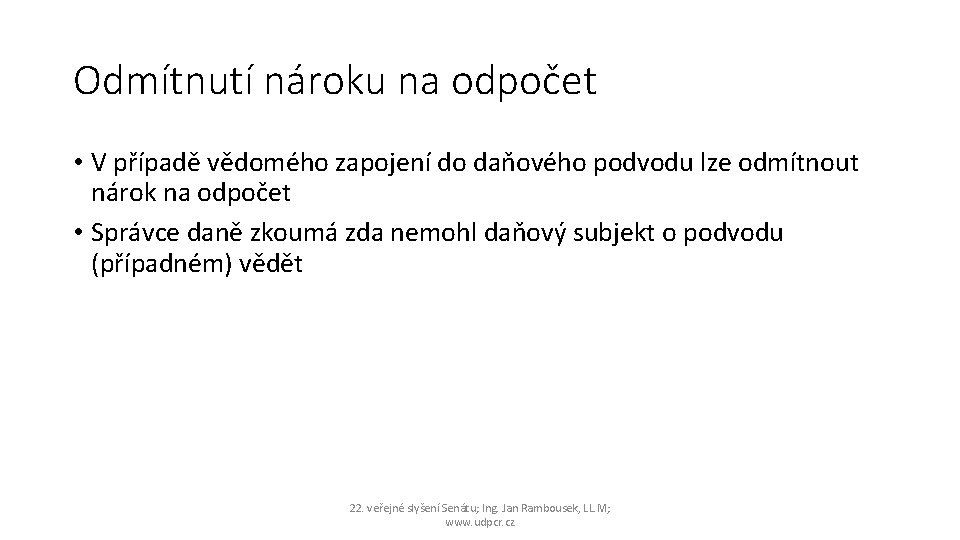 Odmítnutí nároku na odpočet

• V případě vědomého zapojení do daňového podvodu lze odmítnout nárok na odpočet

• Správce daně zkoumá zda nemohl daňový subjekt o podvodu (případném) vědět

22. veřejné slyšení Senátu; Ing. Jan Rambousek, LL.M; www.udpcr.cz